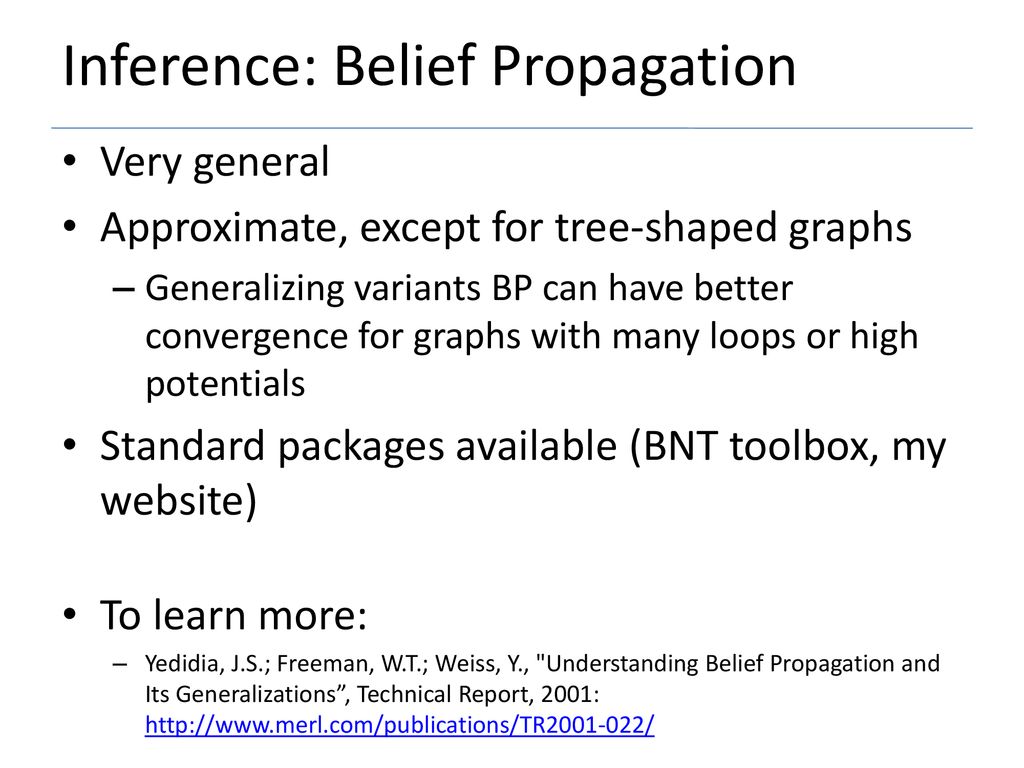 Inference: Belief Propagation

• Very general

• Approximate, except for tree-shaped graphs

– Generalizing variants BP can have better convergence for graphs with many loops or high potentials

• Standard packages available (BNT toolbox, my website)

• To learn more:

– Yedidia, J.S.; Freeman, W.T.; Weiss, Y., "Understanding Belief Propagation and Its Generalizations”, Technical Report, 2001: http://www.merl.com/publications/TR2001-022/